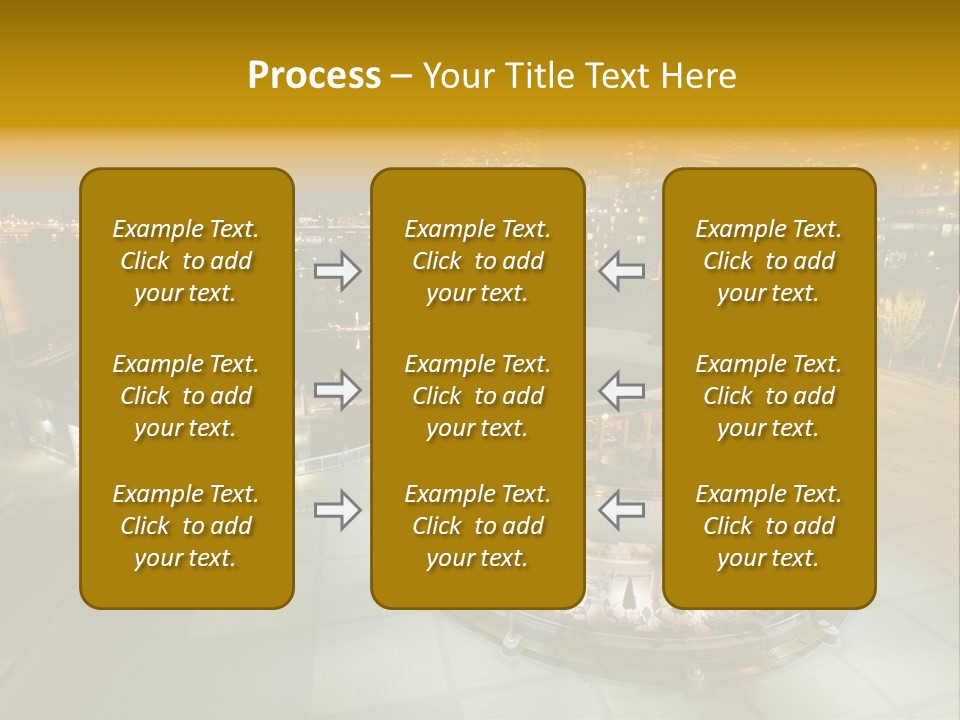 Process – Your Title Text Here

Example Text. Click to add your text.

Example Text. Click to add your text.

Example Text. Click to add your text.

Example Text. Click to add your text.

Example Text. Click to add your text.

Example Text. Click to add your text.

Example Text. Click to add your text.

Example Text. Click to add your text.

Example Text. Click to add your text.